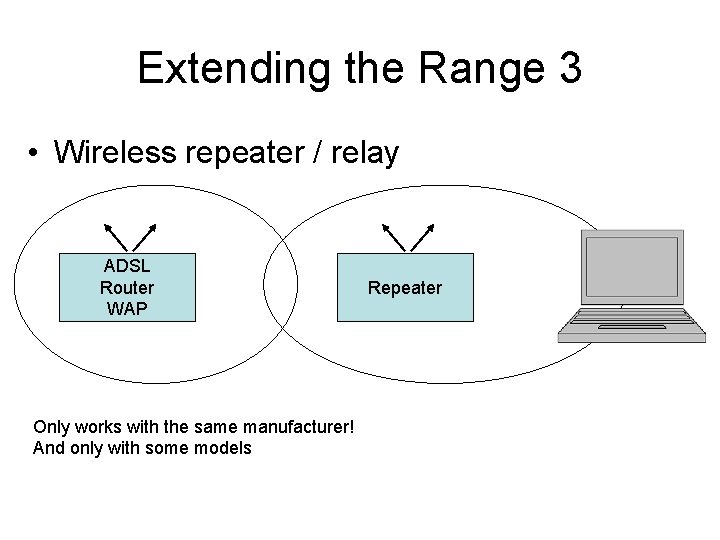 Extending the Range 3

• Wireless repeater / relay

ADSL
Router
WAP

Repeater

Only works with the same manufacturer!
And only with some models